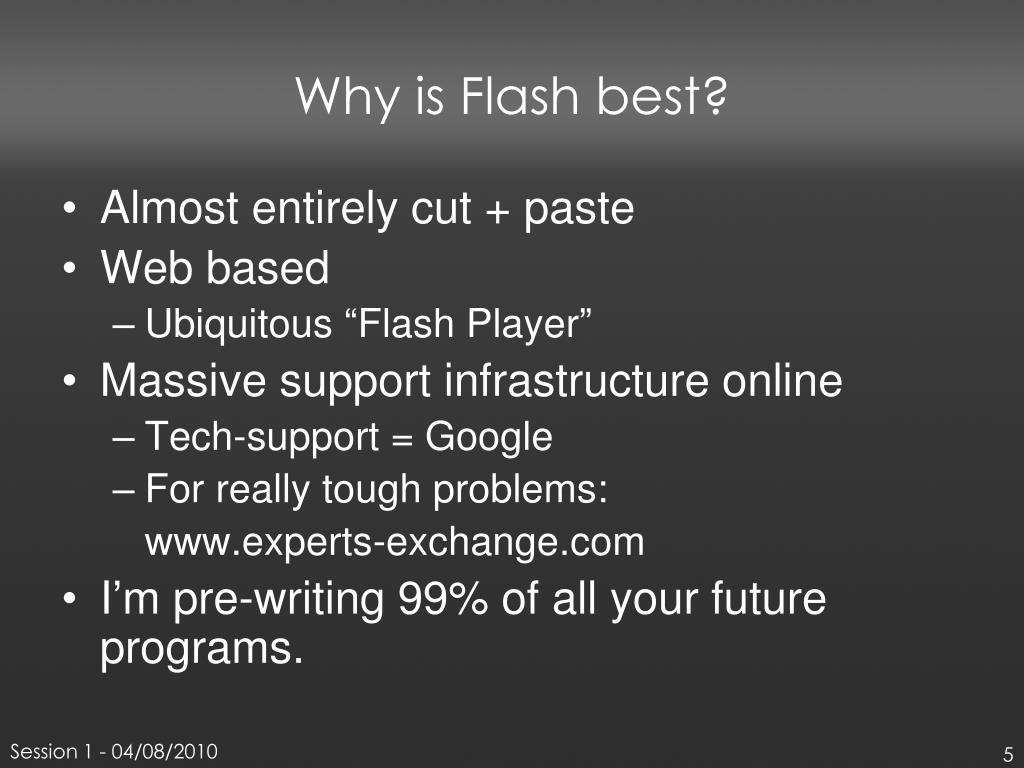 Why is Flash best?

• Almost entirely cut + paste
• Web based
– Ubiquitous “Flash Player”
• Massive support infrastructure online
– Tech-support = Google
– For really tough problems: www.experts-exchange.com
• I’m pre-writing 99% of all your future programs.

Session 1 - 04/08/2010

5